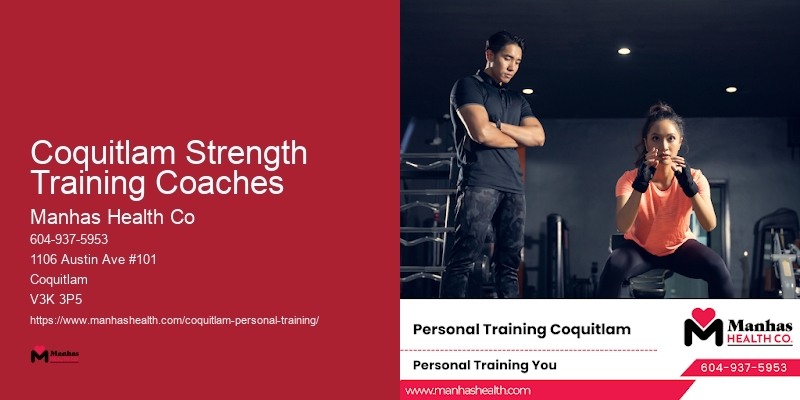 Coquitlam Strength Training Coaches

Manhas Health Co

604-937-5953

1106 Austin Ave #101

Coquitlam

V3K 3P5

https://www.manhashealth.com/coquitlam-personal-training/

Manhas

Personal Training Coquitlam

Personal Training You

www.manhashealth.com

Manhas HEALTH CO.

604-937-5953